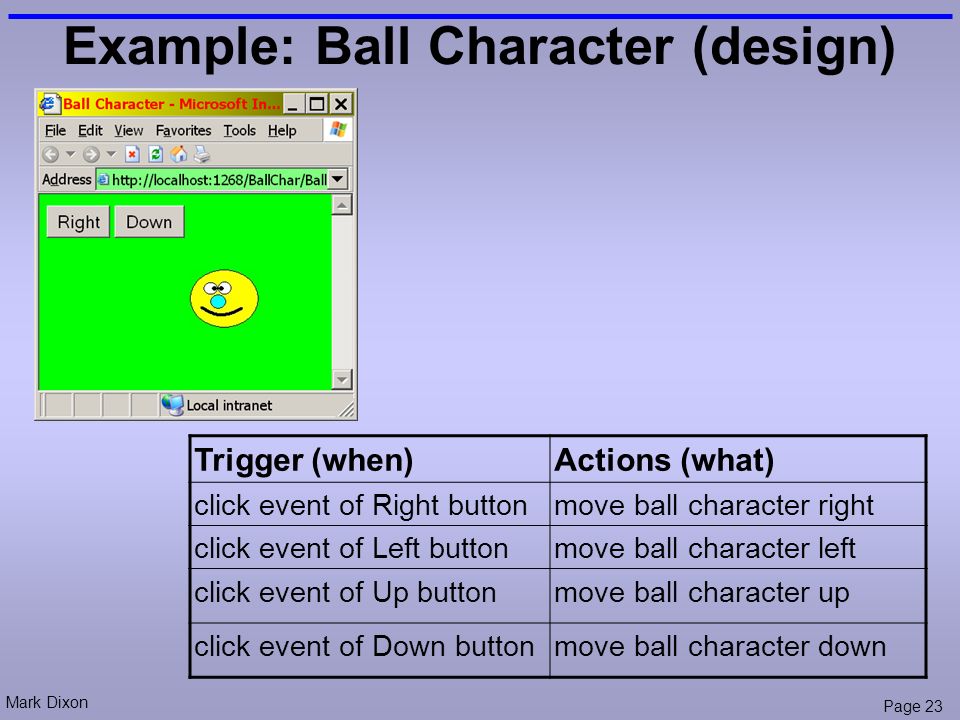 Example: Ball Character (design)

Ball Character - Microsoft In...

File Edit View Favorites Tools Help

Address http://localhost:1268/BallChar/Ball

Right Down

Local intranet

| Trigger (when) | Actions (what) |
|---|---|
| click event of Right button | move ball character right |
| click event of Left button | move ball character left |
| click event of Up button | move ball character up |
| click event of Down button | move ball character down |

Mark Dixon

Page 23